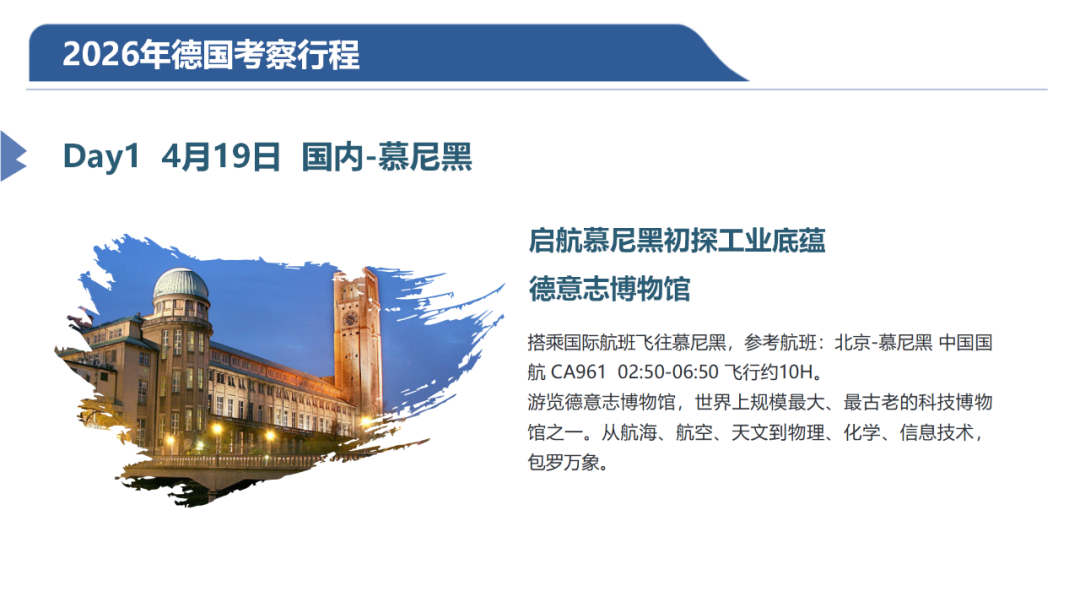 2026年德国考察行程

Day1 4月19日 国内-慕尼黑

启航慕尼黑初探工业底蕴

德意志博物馆

搭乘国际航班飞往慕尼黑，参考航班：北京-慕尼黑 中国国航 CA961 02:50-06:50 飞行约10H。
游览德意志博物馆，世界上规模最大、最古老的科技博物馆之一。从航海、航空、天文到物理、化学、信息技术，包罗万象。